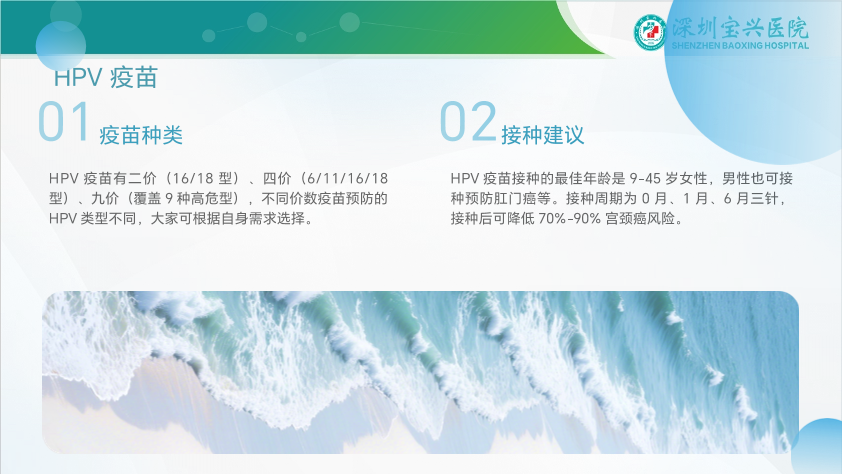 深圳宝兴医院
SHENZHEN BAOXING HOSPITAL

HPV 疫苗

01 疫苗种类

HPV 疫苗有二价（16/18 型）、四价（6/11/16/18 型）、九价（覆盖 9 种高危型），不同价数疫苗预防的 HPV 类型不同，大家可根据自身需求选择。

02 接种建议

HPV 疫苗接种的最佳年龄是 9-45 岁女性，男性也可接种预防肛门癌等。接种周期为 0 月、1 月、6 月三针，接种后可降低 70%-90% 宫颈癌风险。